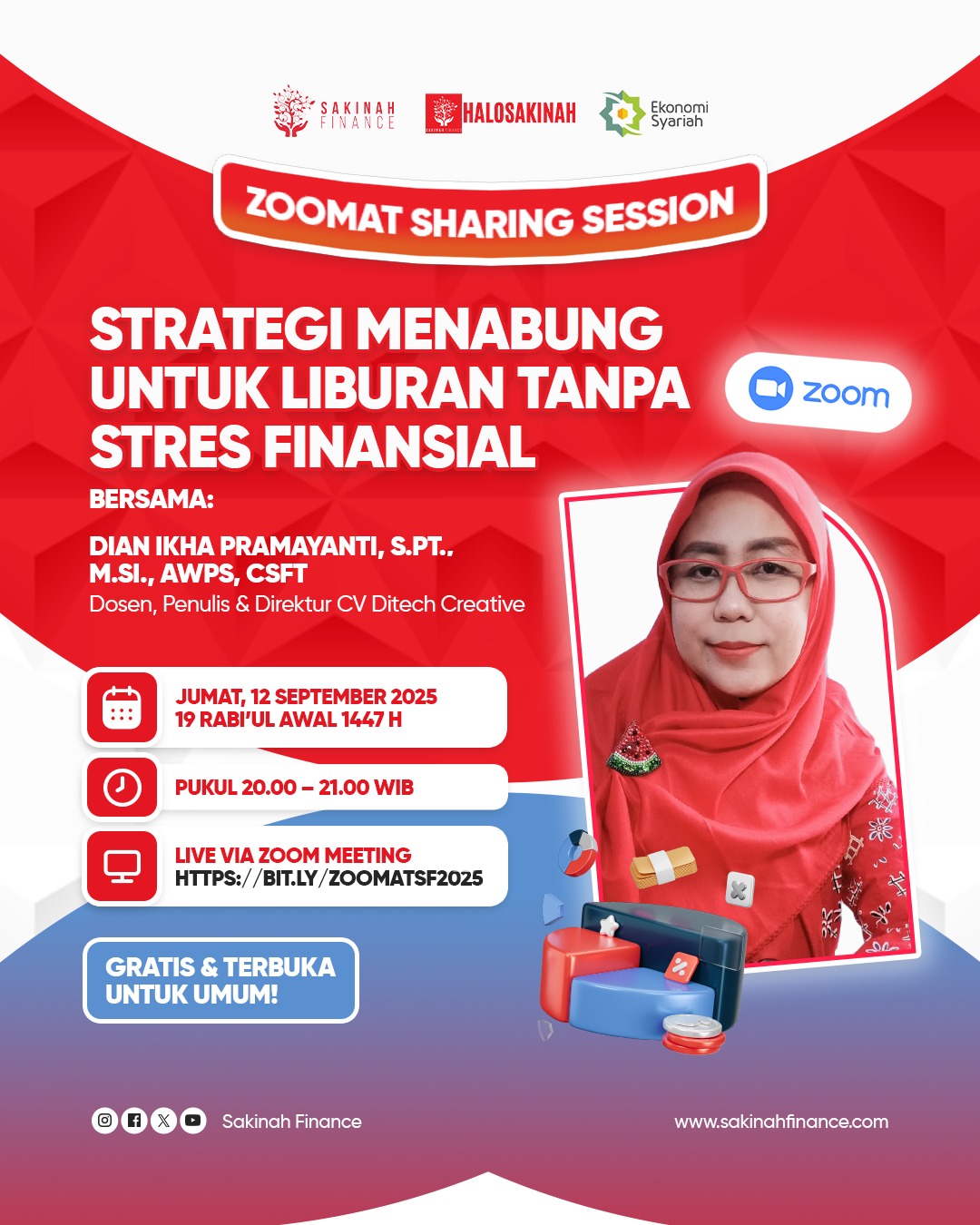 SAKINAH FINANCE
HALOSAKINAH
Ekonomi Syariah

ZOOMAT SHARING SESSION

STRATEGI MENABUNG UNTUK LIBURAN TANPA STRES FINANSIAL

zoom

BERSAMA:

DIAN IKHA PRAMAYANTI, S.PT., M.SI., AWPS, CSFT
Dosen, Penulis & Direktur CV Ditech Creative

JUMAT, 12 SEPTEMBER 2025
19 RABI'UL AWAL 1447 H

PUKUL 20.00 – 21.00 WIB

LIVE VIA ZOOM MEETING
HTTPS://BIT.LY/ZOOMATSF2025

GRATIS & TERBUKA UNTUK UMUM!

Sakinah Finance

www.sakinahfinance.com